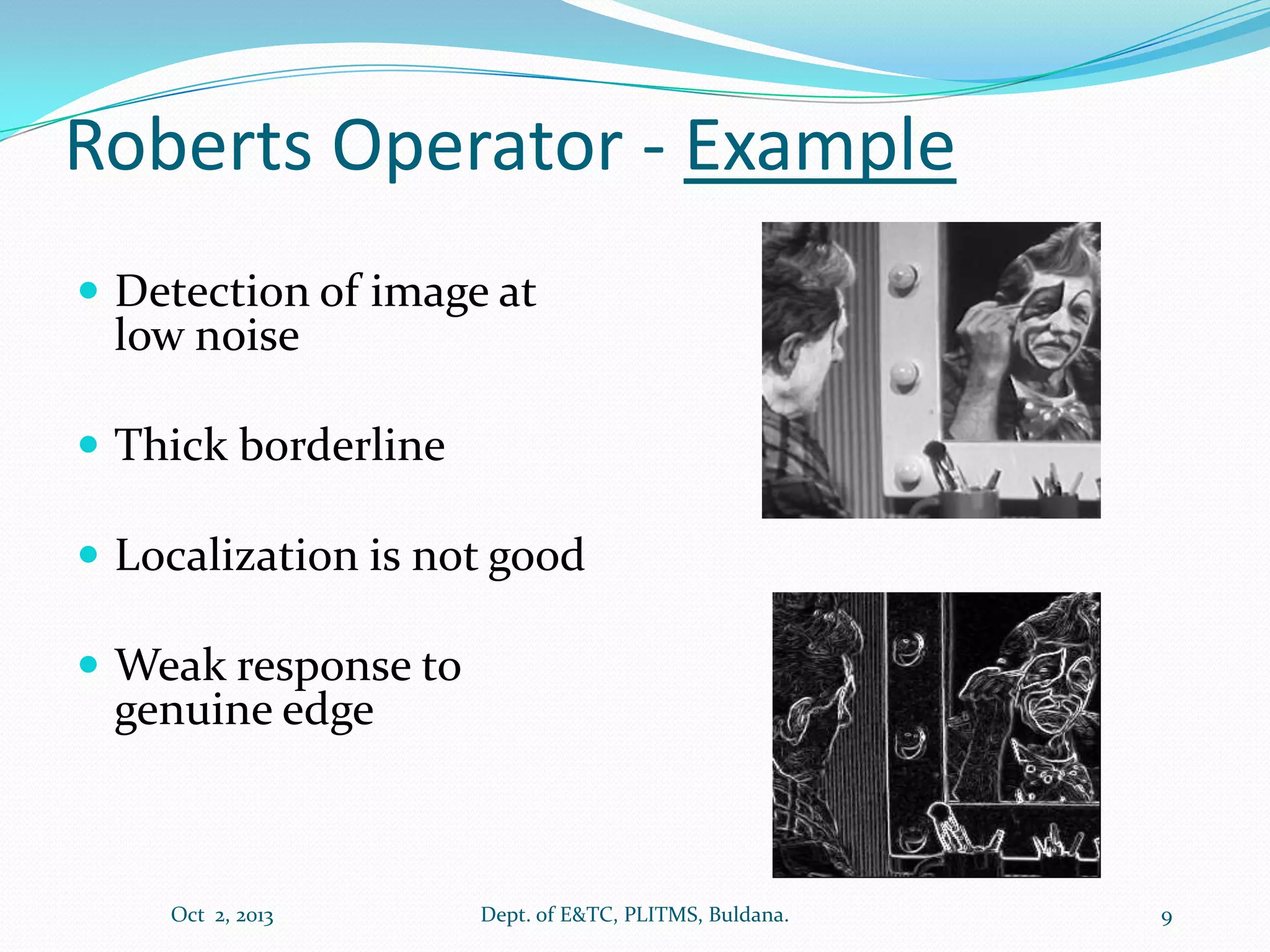 Roberts Operator - Example

Detection of image at low noise

Thick borderline

Localization is not good

Weak response to genuine edge

Oct 2, 2013

Dept. of E&TC, PLITMS, Buldana.

9